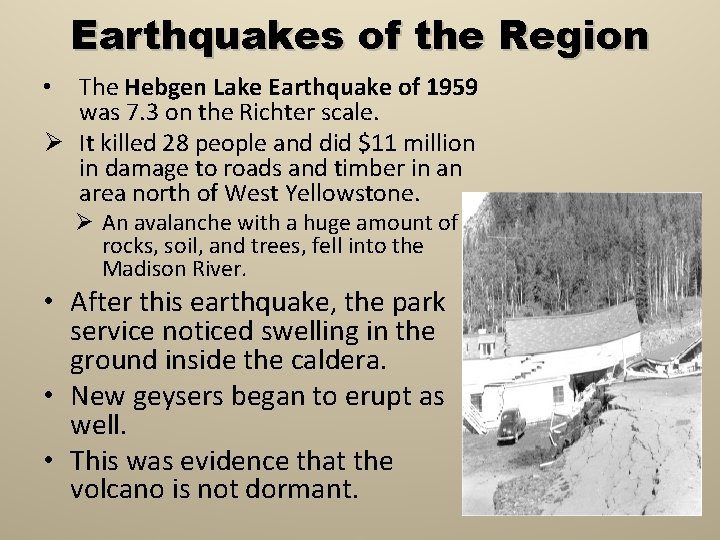 Earthquakes of the Region

• The Hebgen Lake Earthquake of 1959 was 7.3 on the Richter scale.

➢ It killed 28 people and did \$11 million in damage to roads and timber in an area north of West Yellowstone.

➢ An avalanche with a huge amount of rocks, soil, and trees, fell into the Madison River.

• After this earthquake, the park service noticed swelling in the ground inside the caldera.

• New geysers began to erupt as well.

• This was evidence that the volcano is not dormant.